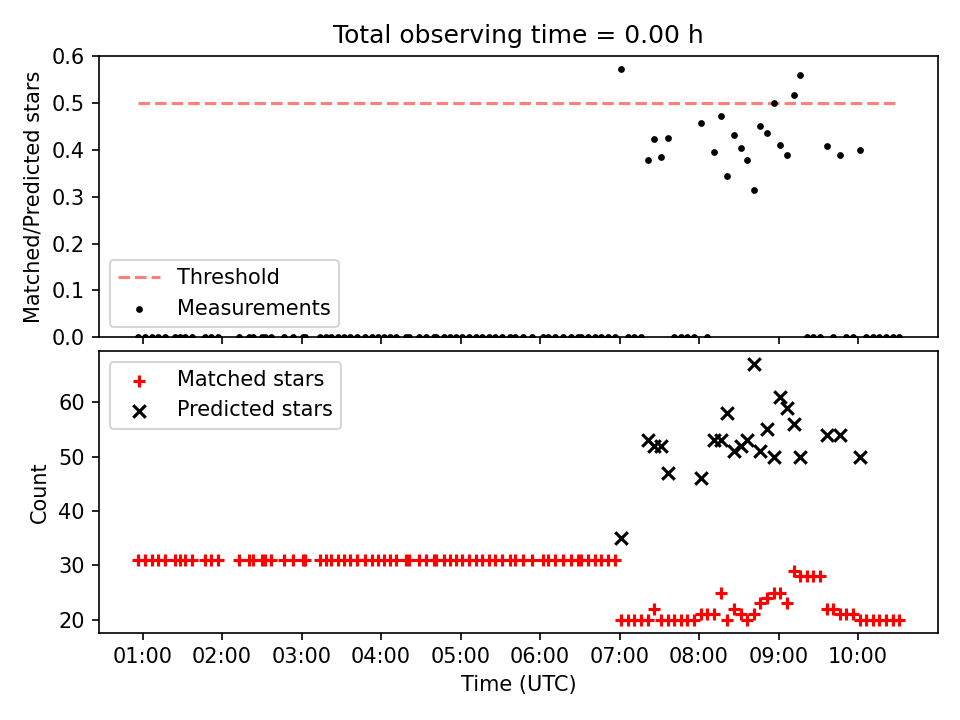 Total observing time = 0.00 h

Matched/Predicted stars

0.6
0.5
0.4
0.3
0.2
0.1
0.0

Threshold
Measurements

Count

60
50
40
30
20

Matched stars
Predicted stars

01:00 02:00 03:00 04:00 05:00 06:00 07:00 08:00 09:00 10:00

Time (UTC)